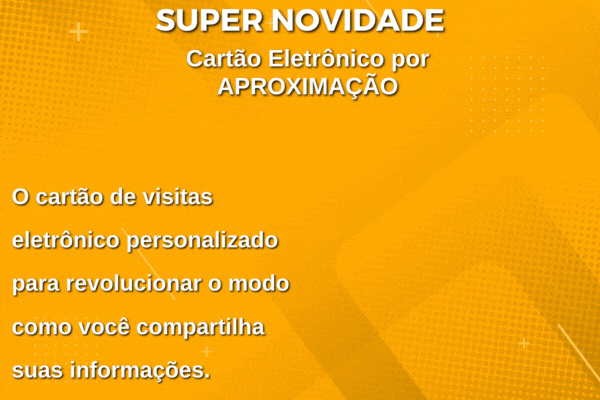 SUPER NOVIDADE

Cartão Eletrônico por APROXIMAÇÃO

O cartão de visitas eletrônico personalizado para revolucionar o modo como você compartilha suas informações.